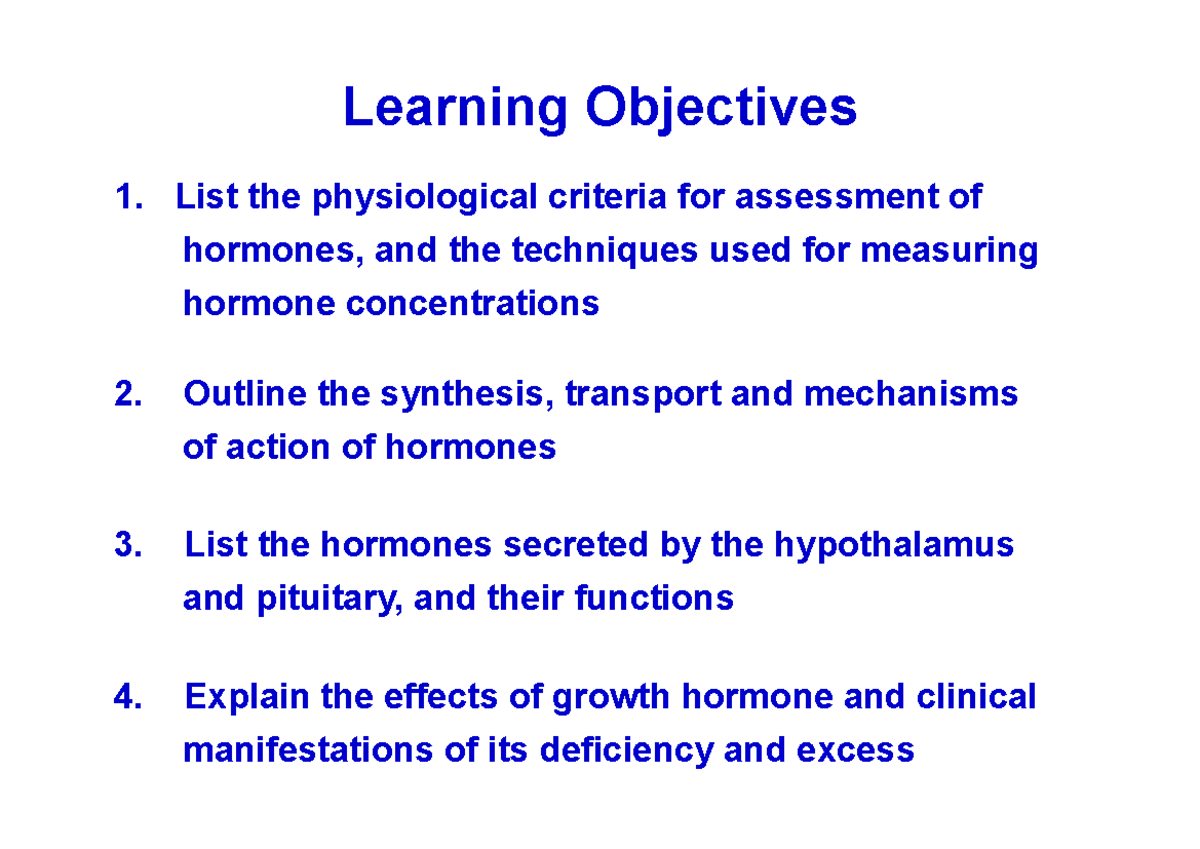 Learning Objectives

1. List the physiological criteria for assessment of hormones, and the techniques used for measuring hormone concentrations

2. Outline the synthesis, transport and mechanisms of action of hormones

3. List the hormones secreted by the hypothalamus and pituitary, and their functions

4. Explain the effects of growth hormone and clinical manifestations of its deficiency and excess